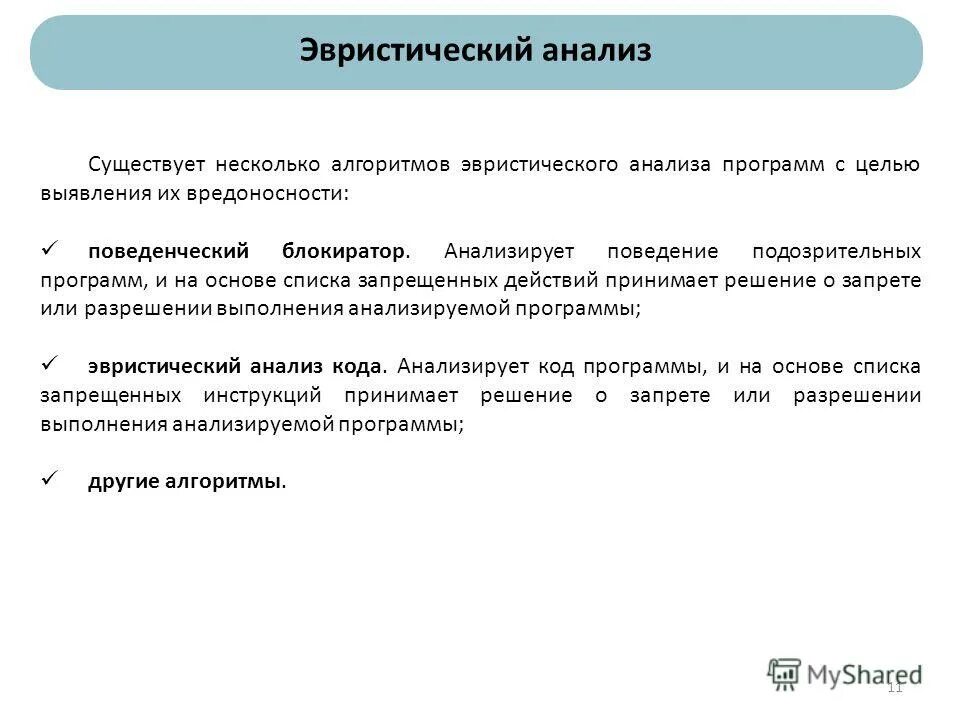 Эвристический анализ

Существует несколько алгоритмов эвристического анализа программ с целью выявления их вредоносности:

✓ поведенческий блокиратор. Анализирует поведение подозрительных программ, и на основе списка запрещенных действий принимает решение о запрете или разрешении выполнения анализируемой программы;

✓ эвристический анализ кода. Анализирует код программы, и на основе списка запрещенных инструкций принимает решение о запрете или разрешении выполнения анализируемой программы;

✓ другие алгоритмы.

MyShared

11